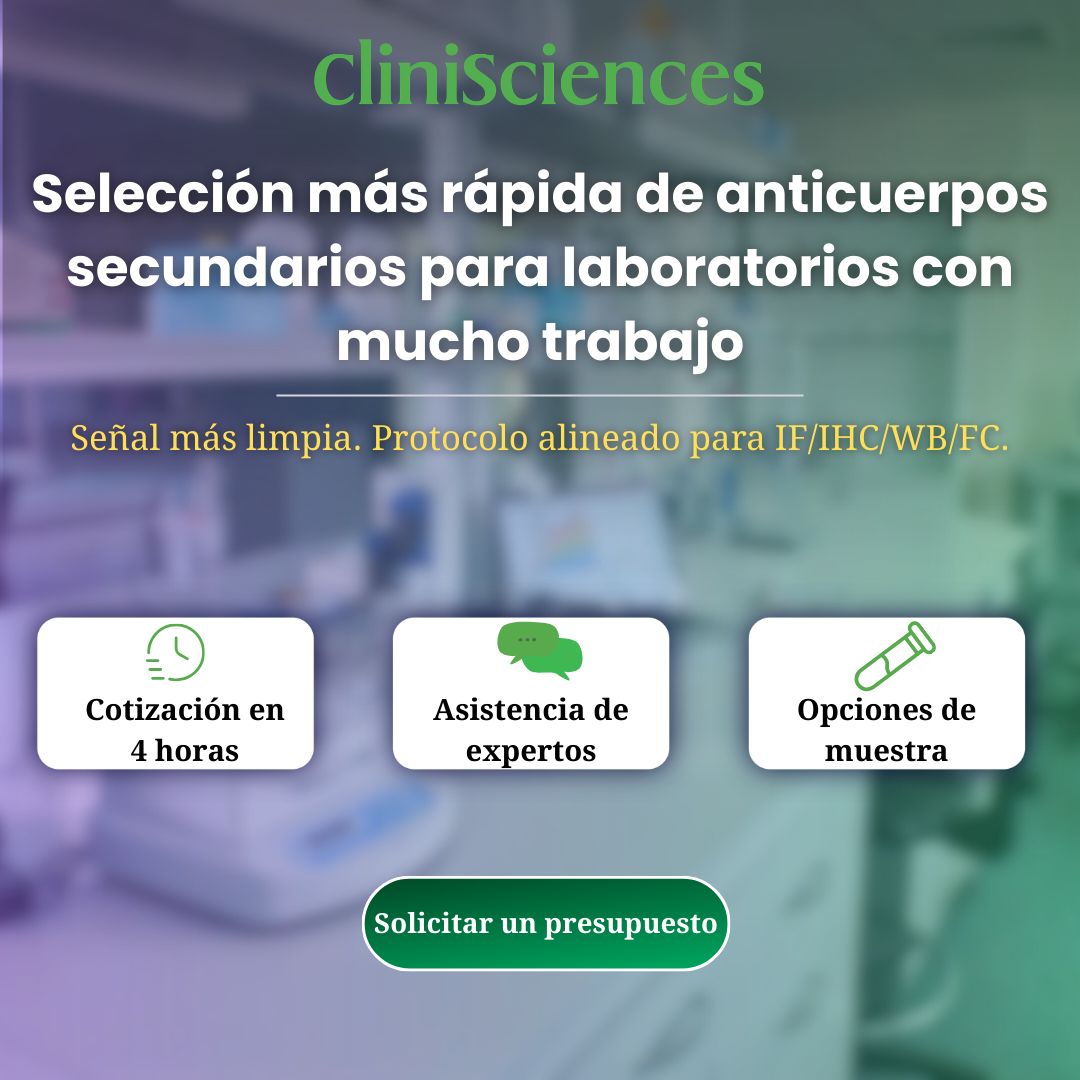 CliniSciences

Selección más rápida de anticuerpos secundarios para laboratorios con mucho trabajo

Señal más limpia. Protocolo alineado para IF/IHC/WB/FC.

Cotización en 4 horas

Asistencia de expertos

Opciones de muestra

Solicitar un presupuesto